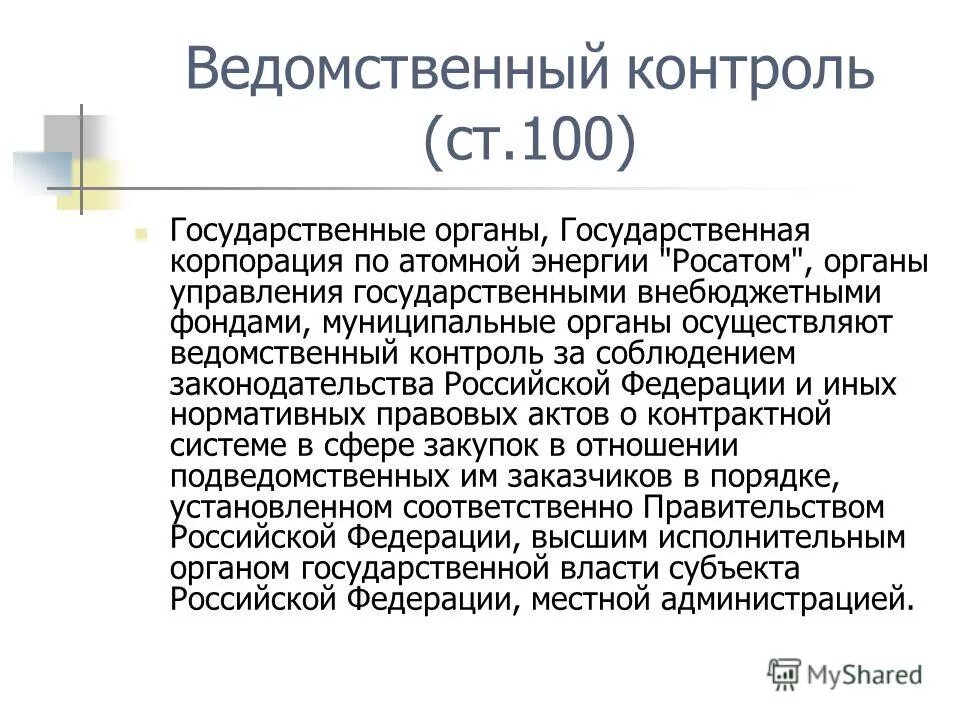 Ведомственный контроль (ст.100)

Государственные органы, Государственная корпорация по атомной энергии "Росатом", органы управления государственными внебюджетными фондами, муниципальные органы осуществляют ведомственный контроль за соблюдением законодательства Российской Федерации и иных нормативных правовых актов о контрактной системе в сфере закупок в отношении подведомственных им заказчиков в порядке, установленном соответственно Правительством Российской Федерации, высшим исполнительным органом государственной власти субъекта Российской Федерации, местной администрацией.

MyShared